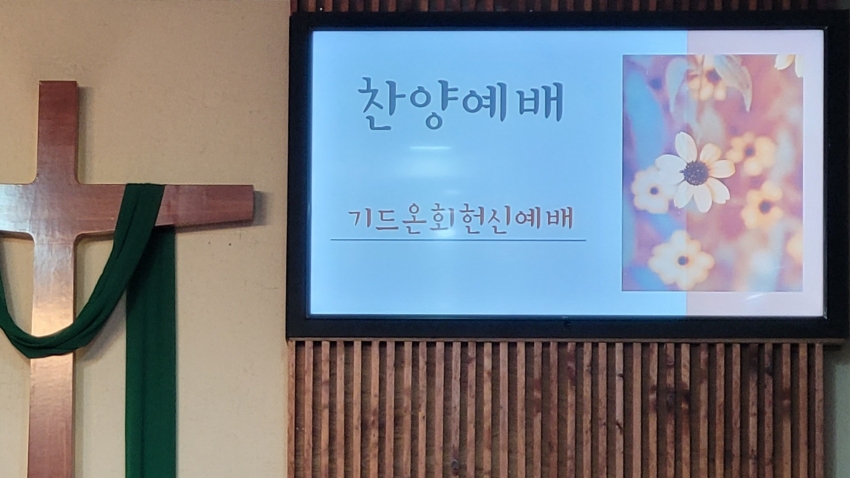 찬양예배

기드온회헌신예배